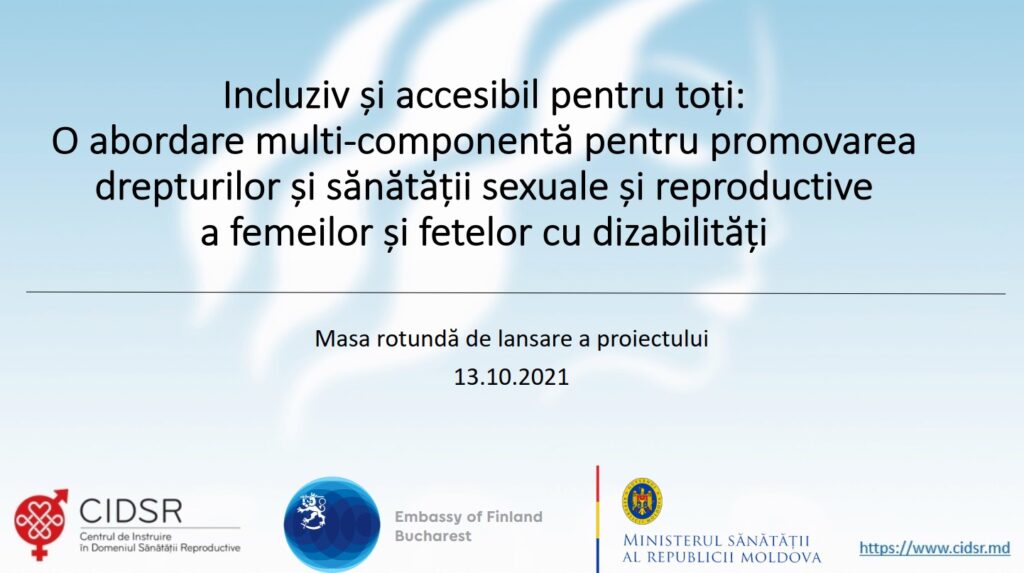 Incluziv și accesibil pentru toți:
O abordare multi-componentă pentru promovarea drepturilor și sănătății sexuale și reproductive a femeilor și fetelor cu dizabilități

Masa rotundă de lansare a proiectului
13.10.2021

CIDSR
Centrul de Instruire în Domeniul Sănătății Reproductive

Embassy of Finland
Bucharest

MINISTERUL SĂNĂTĂȚII
AL REPUBLICII MOLDOVA

https://www.cidsr.md